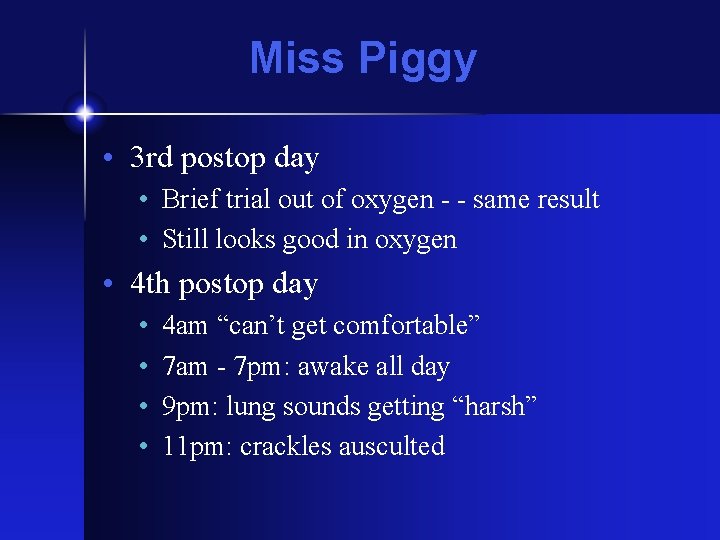 Miss Piggy

• 3rd postop day
  • Brief trial out of oxygen - - same result
  • Still looks good in oxygen
• 4th postop day
  • 4am “can’t get comfortable”
  • 7am - 7pm: awake all day
  • 9pm: lung sounds getting “harsh”
  • 11pm: crackles ausculted